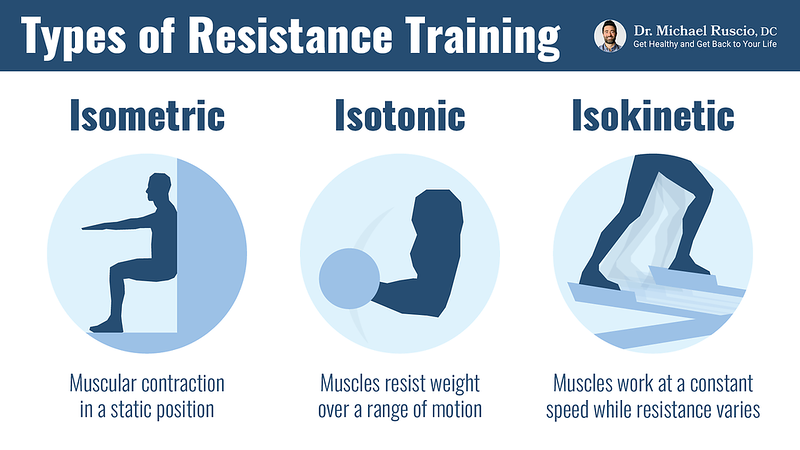 Types of Resistance Training

Dr. Michael Ruscio, DC
Get Healthy and Get Back to Your Life

Isometric

Muscular contraction in a static position

Isotonic

Muscles resist weight over a range of motion

Isokinetic

Muscles work at a constant speed while resistance varies